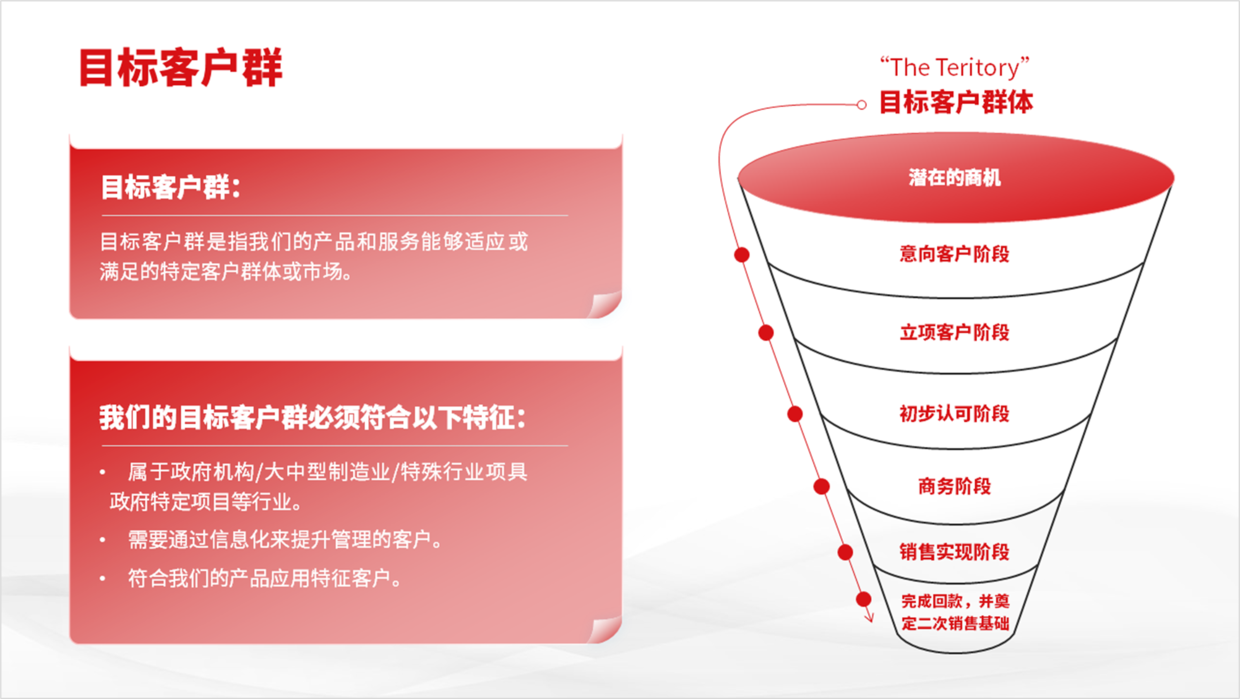 目标客户群

目标客户群：

目标客户群是指我们的产品和服务能够适应或满足的特定客户群体或市场。

我们的目标客户群必须符合以下特征：

• 属于政府机构/大中型制造业/特殊行业项具政府特定项目等行业。
• 需要通过信息化来提升管理的客户。
• 符合我们的产品应用特征客户。

“The Teritory”
目标客户群体

潜在的商机
意向客户阶段
立项客户阶段
初步认可阶段
商务阶段
销售实现阶段
完成回款，并奠定二次销售基础